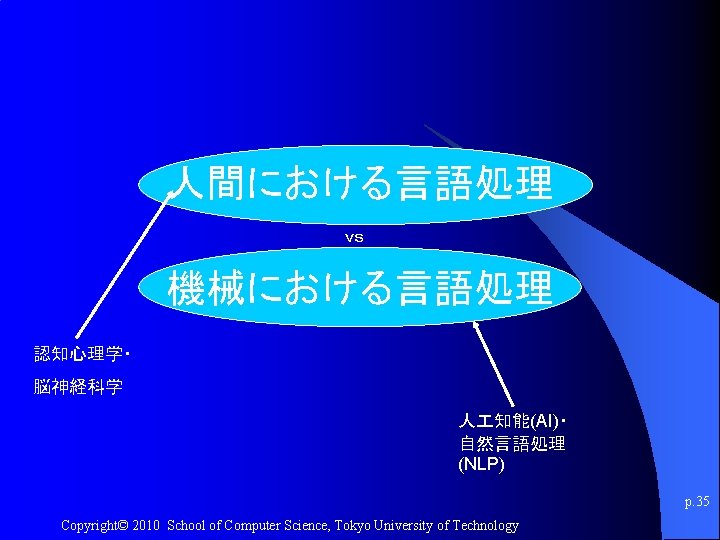 人間における言語処理

vs

機械における言語処理

認知心理学・
脳神経科学

人工知能(AI)・
自然言語処理
(NLP)

p.35

Copyright© 2010 School of Computer Science, Tokyo University of Technology